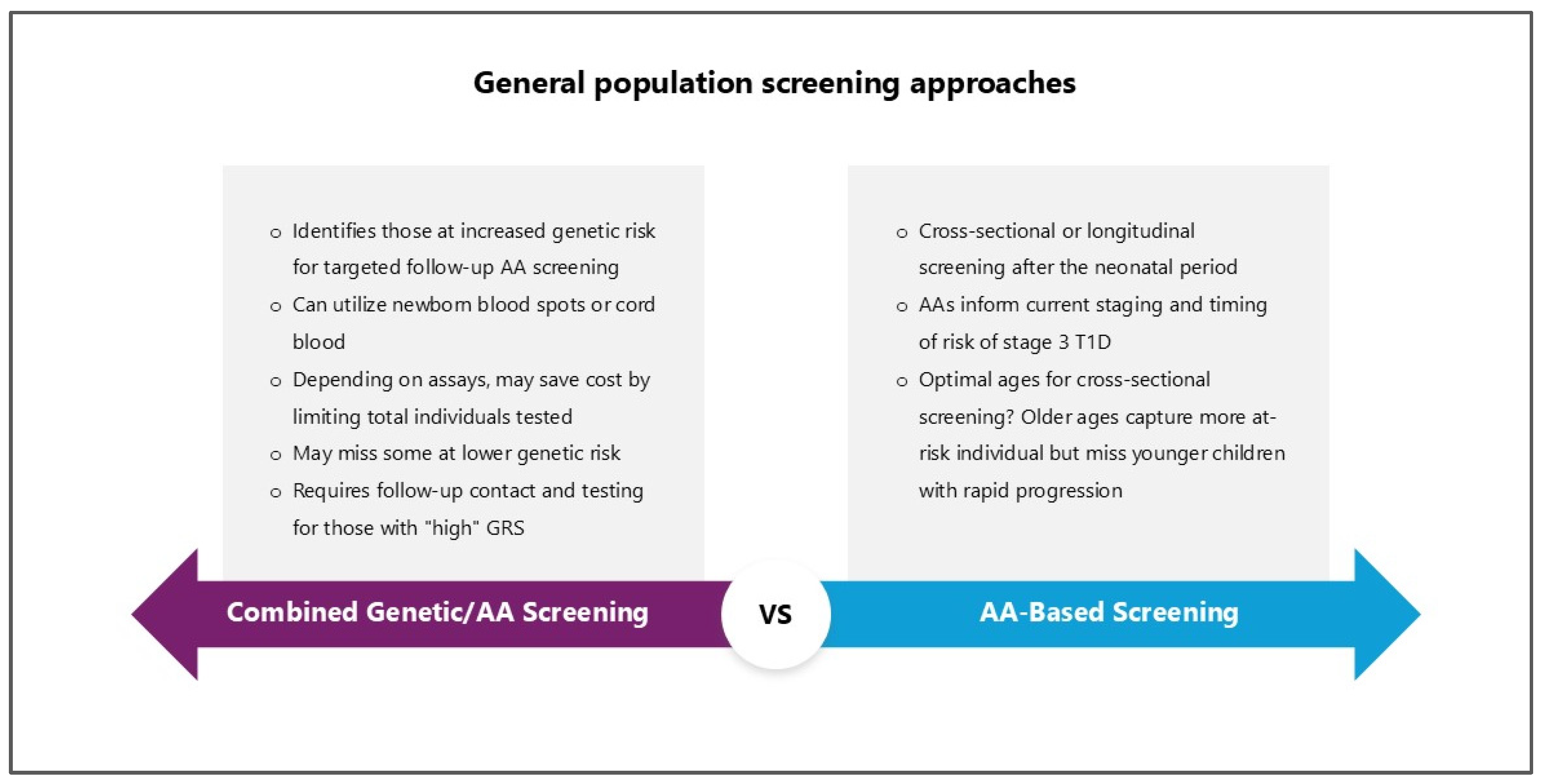 General population screening approaches

o Identifies those at increased genetic risk for targeted follow-up AA screening
o Can utilize newborn blood spots or cord blood
o Depending on assays, may save cost by limiting total individuals tested
o May miss some at lower genetic risk
o Requires follow-up contact and testing for those with "high" GRS

o Cross-sectional or longitudinal screening after the neonatal period
o AAs inform current staging and timing of risk of stage 3 T1D
o Optimal ages for cross-sectional screening? Older ages capture more at-risk individual but miss younger children with rapid progression

Combined Genetic/AA Screening

VS

AA-Based Screening